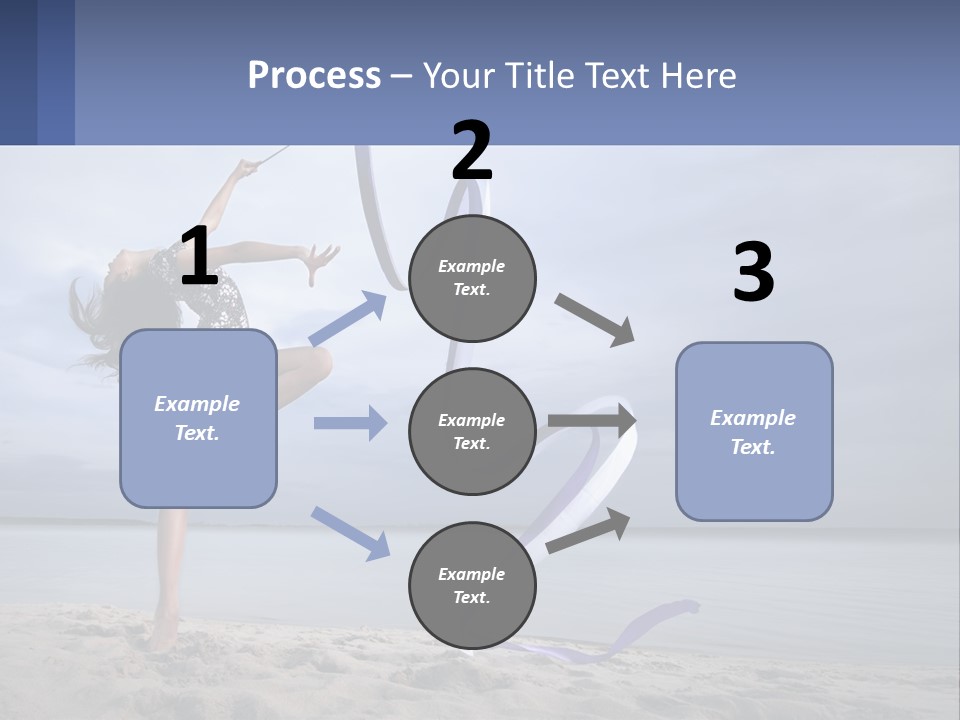 Process – Your Title Text Here

1

Example Text.

2

Example Text.

Example Text.

Example Text.

3

Example Text.